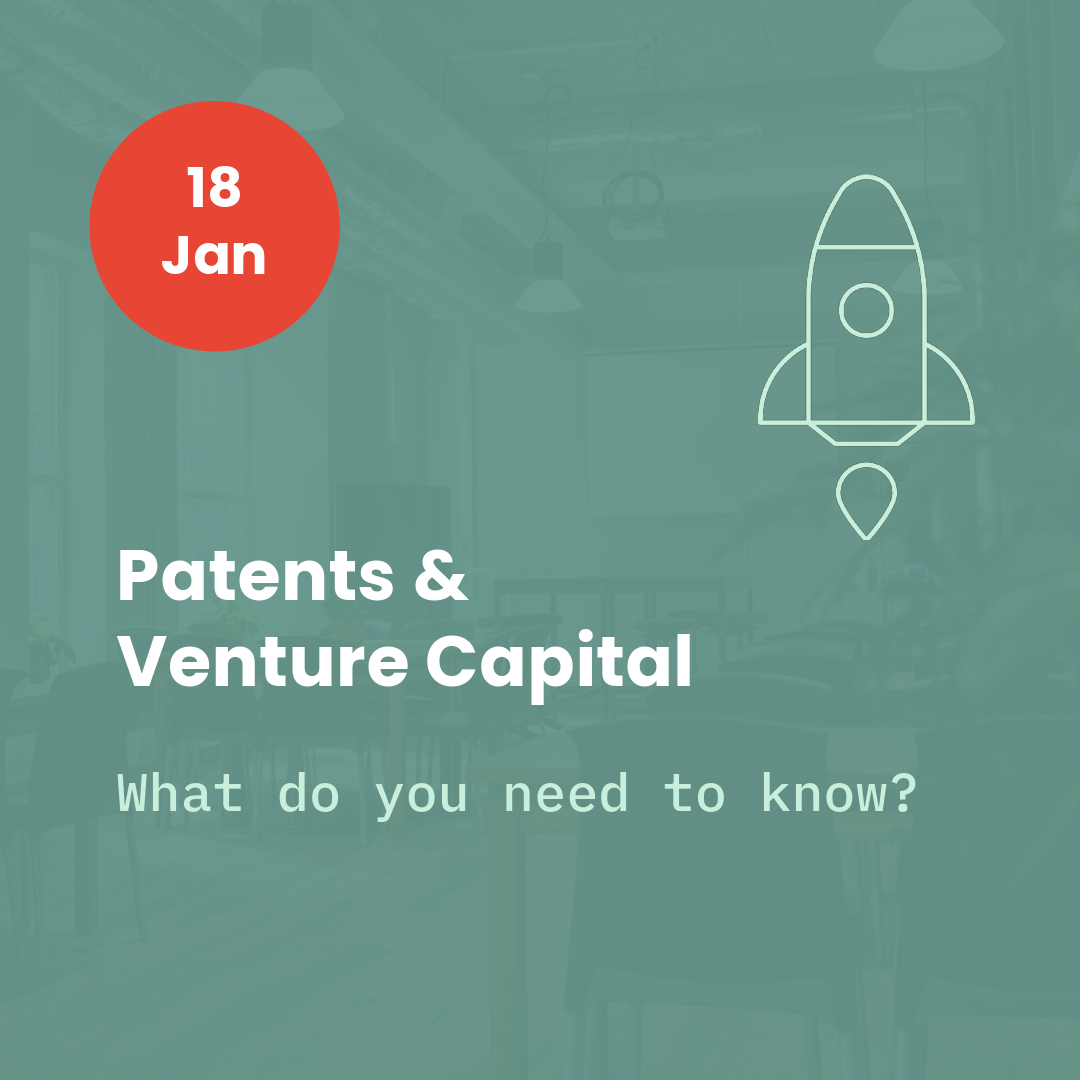 18
Jan

Patents &
Venture Capital

What do you need to know?